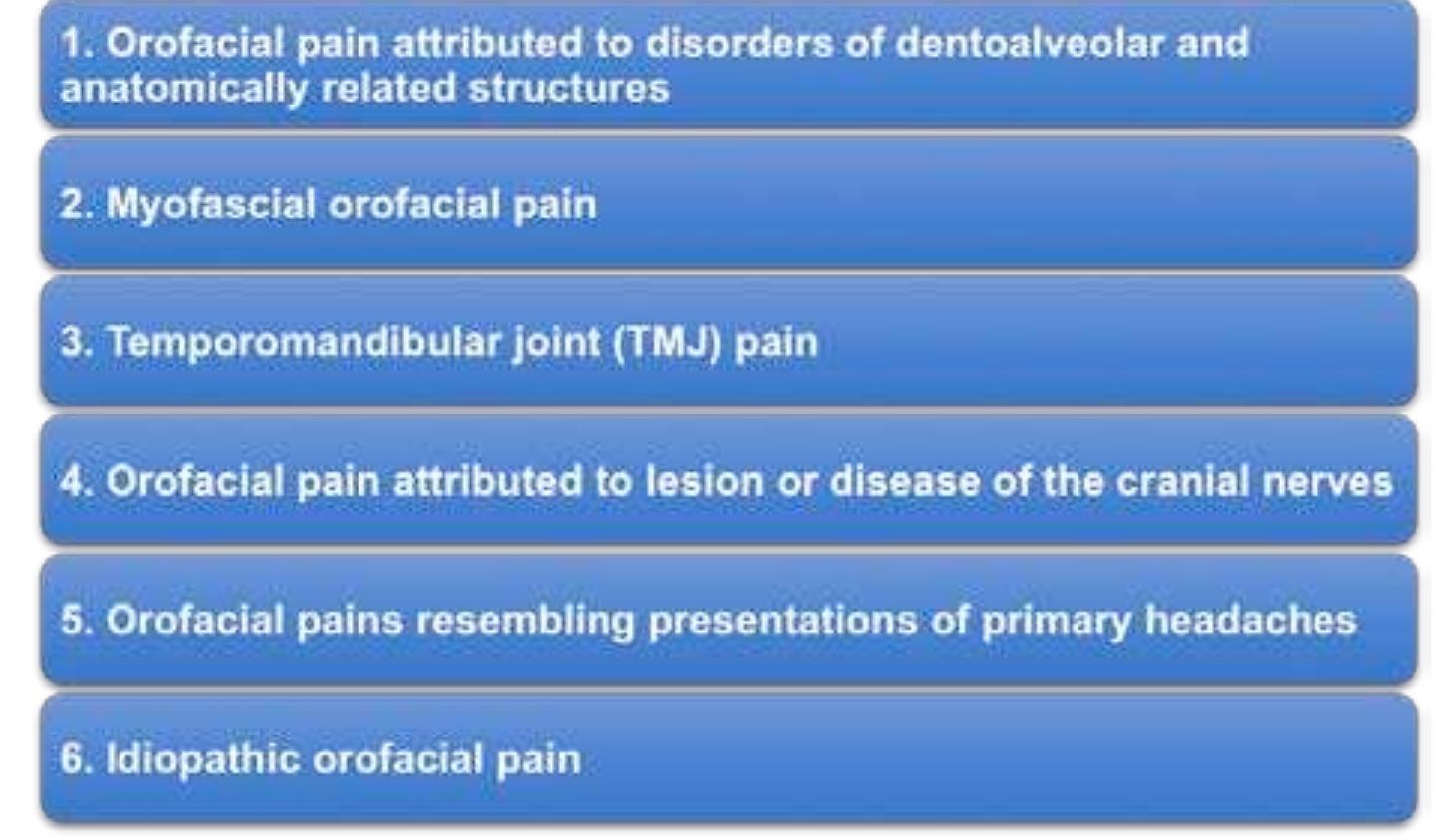 1. Orofacial pain attributed to disorders of dentoalveolar and anatomically related structures

2. Myofascial orofacial pain

3. Temporomandibular joint (TMJ) pain

4. Orofacial pain attributed to lesion or disease of the cranial nerves

5. Orofacial pains resembling presentations of primary headaches

6. Idiopathic orofacial pain